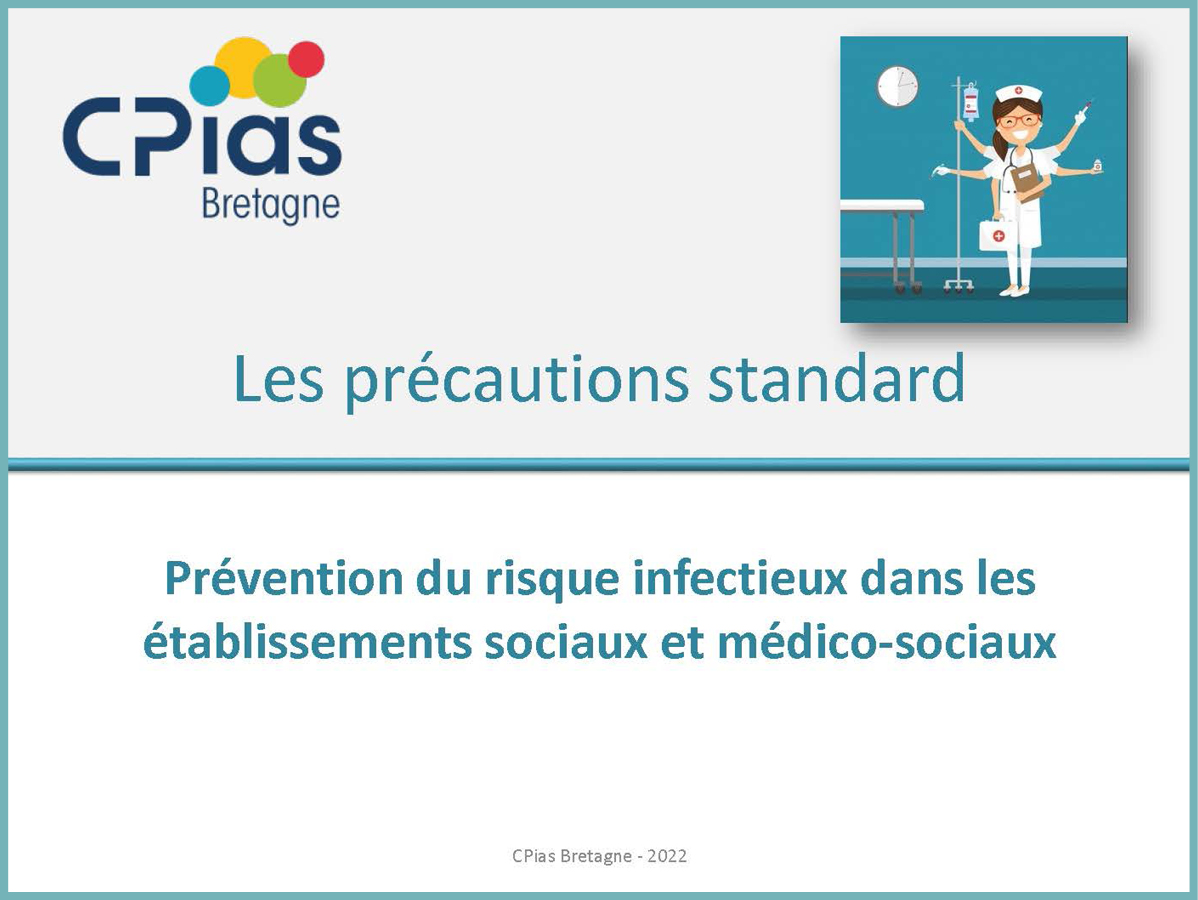 CPias
Bretagne

Les précautions standard

Prévention du risque infectieux dans les établissements sociaux et médico-sociaux

CPias Bretagne - 2022